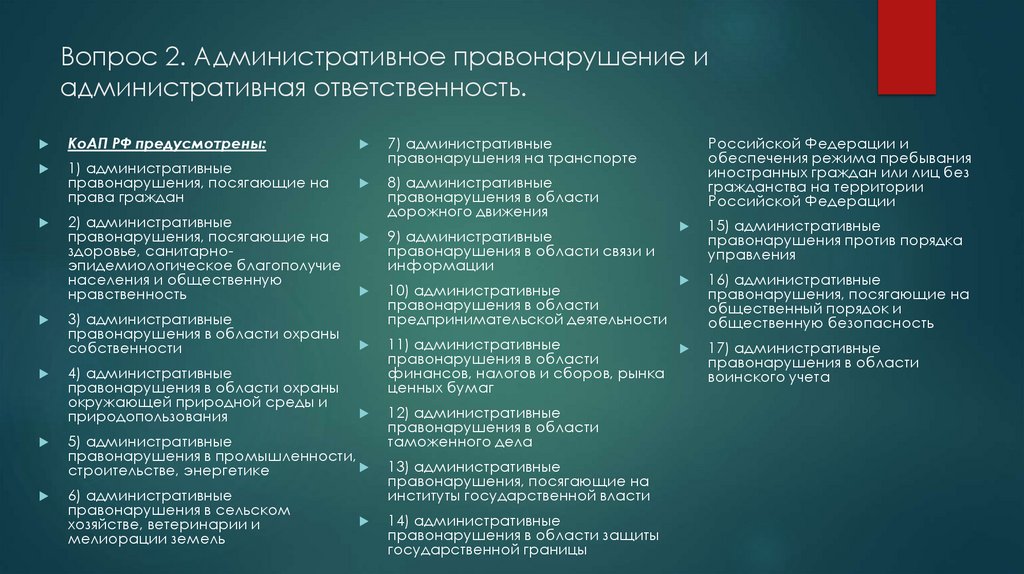 Вопрос 2. Административное правонарушение и административная ответственность.

КоАП РФ предусмотрены:

1) административные правонарушения, посягающие на права граждан

2) административные правонарушения, посягающие на здоровье, санитарно-эпидемиологическое благополучие населения и общественную нравственность

3) административные правонарушения в области охраны собственности

4) административные правонарушения в области охраны окружающей природной среды и природопользования

5) административные правонарушения в промышленности, строительстве, энергетике

6) административные правонарушения в сельском хозяйстве, ветеринарии и мелиорации земель

7) административные правонарушения на транспорте

8) административные правонарушения в области дорожного движения

9) административные правонарушения в области связи и информации

10) административные правонарушения в области предпринимательской деятельности

11) административные правонарушения в области финансов, налогов и сборов, рынка ценных бумаг

12) административные правонарушения в области таможенного дела

13) административные правонарушения, посягающие на институты государственной власти

14) административные правонарушения в области защиты государственной границы

Российской Федерации и обеспечения режима пребывания иностранных граждан или лиц без гражданства на территории Российской Федерации

15) административные правонарушения против порядка управления

16) административные правонарушения, посягающие на общественный порядок и общественную безопасность

17) административные правонарушения в области воинского учета